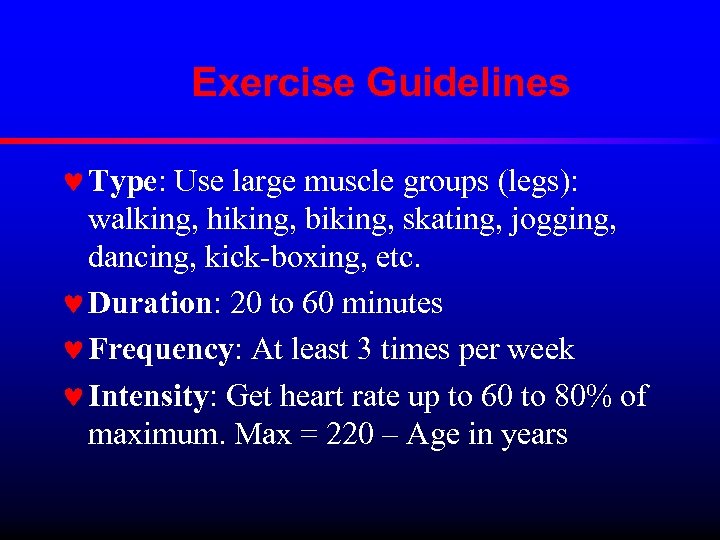 Exercise Guidelines

♥ Type: Use large muscle groups (legs): walking, hiking, biking, skating, jogging, dancing, kick-boxing, etc.

♥ Duration: 20 to 60 minutes

♥ Frequency: At least 3 times per week

♥ Intensity: Get heart rate up to 60 to 80% of maximum. Max = 220 – Age in years